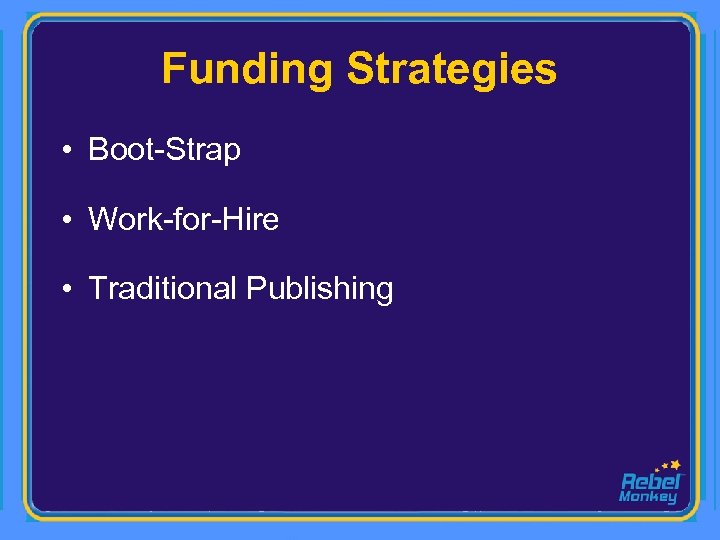 Funding Strategies

• Boot-Strap

• Work-for-Hire

• Traditional Publishing

Rebel Monkey